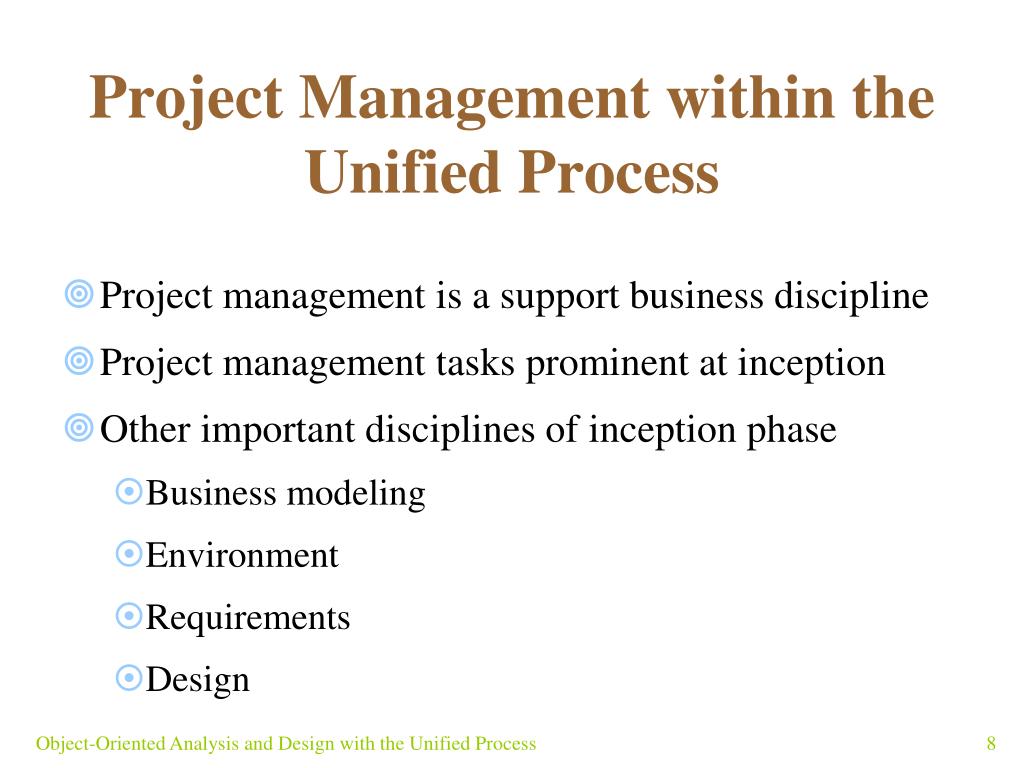 Project Management within the Unified Process

Project management is a support business discipline

Project management tasks prominent at inception

Other important disciplines of inception phase

Business modeling

Environment

Requirements

Design

Object-Oriented Analysis and Design with the Unified Process

8